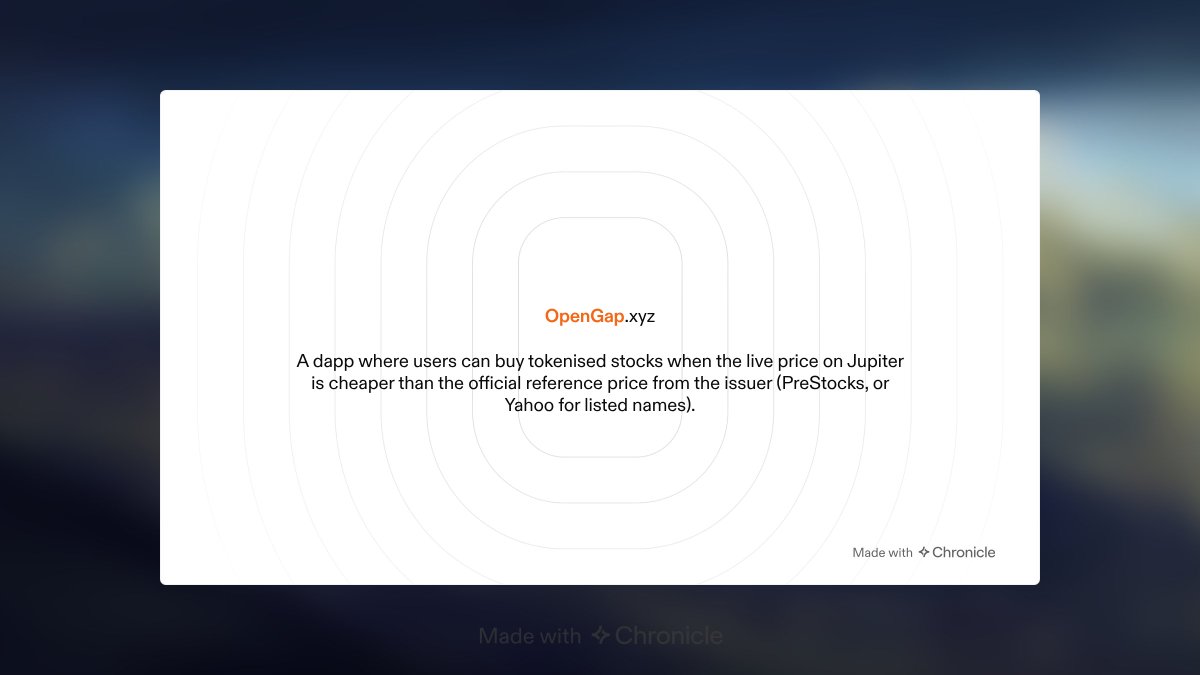 OpenGap.xyz

A dapp where users can buy tokenised stocks when the live price on Jupiter is cheaper than the official reference price from the issuer (PreStocks, or Yahoo for listed names).

Made with Chronicle

Made with Chronicle